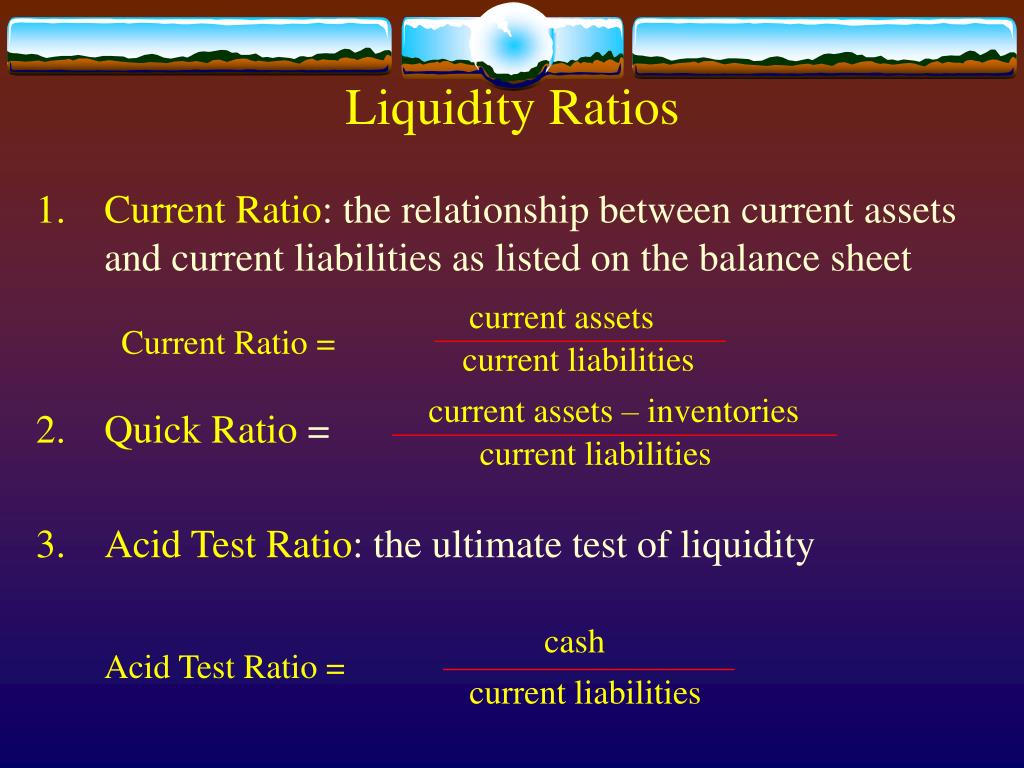 Liquidity Ratios

1. Current Ratio: the relationship between current assets and current liabilities as listed on the balance sheet

Current Ratio = $\frac{\text{current assets}}{\text{current liabilities}}$

2. Quick Ratio = $\frac{\text{current assets – inventories}}{\text{current liabilities}}$

3. Acid Test Ratio: the ultimate test of liquidity

Acid Test Ratio = $\frac{\text{cash}}{\text{current liabilities}}$